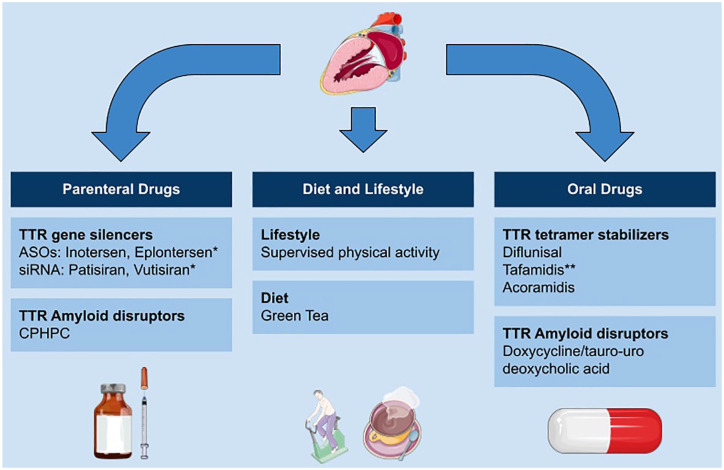 Parenteral Drugs

TTR gene silencers
ASOs: Inotersen, Eplontersen*
siRNA: Patisiran, Vutisiran*

TTR Amyloid disruptors
CPHPC

Diet and Lifestyle

Lifestyle
Supervised physical activity

Diet
Green Tea

Oral Drugs

TTR tetramer stabilizers
Diflunisal
Tafamidis**
Acoramidis

TTR Amyloid disruptors
Doxycycline/tauro-uro deoxycholic acid